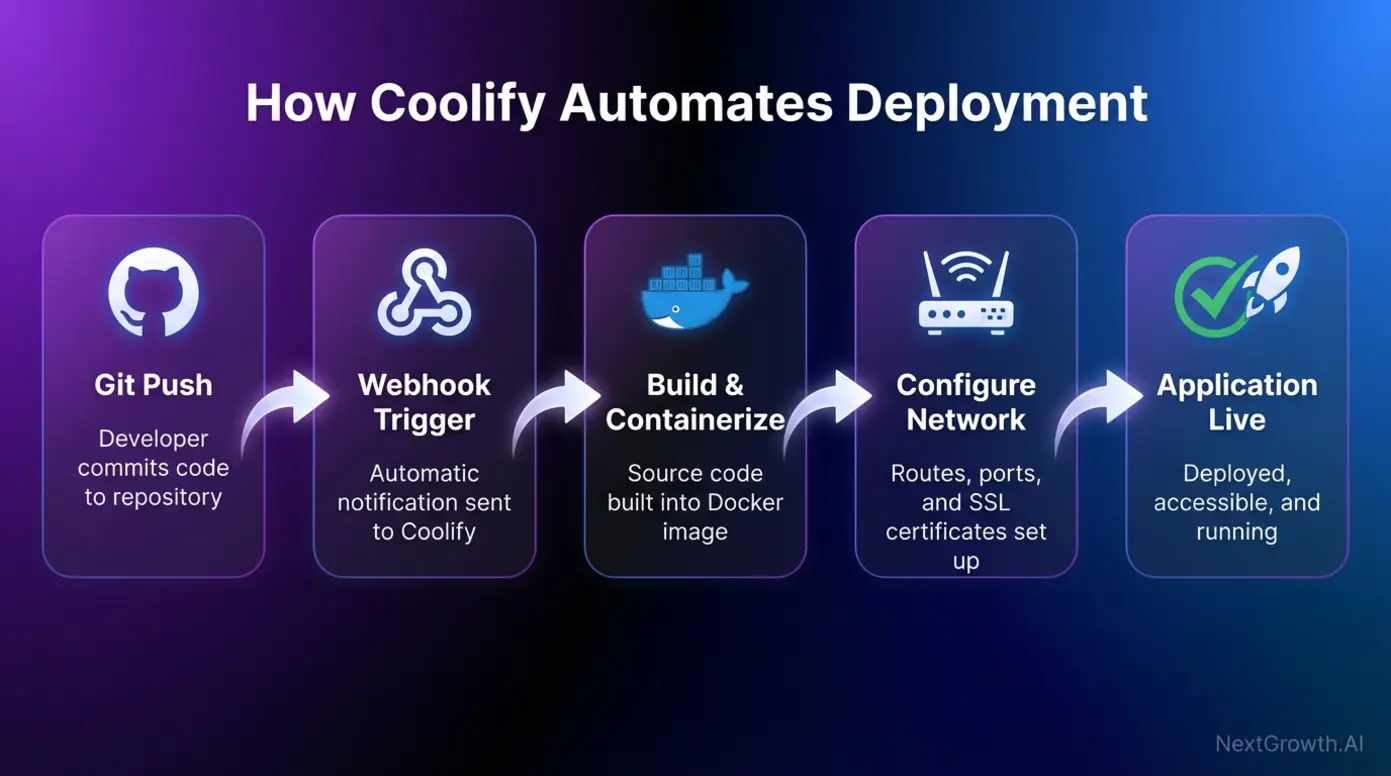 How Coolify Automates Deployment

Git Push

Developer commits code to repository

Webhook Trigger

Automatic notification sent to Coolify

Build & Containerize

Source code built into Docker image

Configure Network

Routes, ports, and SSL certificates set up

Application Live

Deployed, accessible, and running

NextGrowth.AI